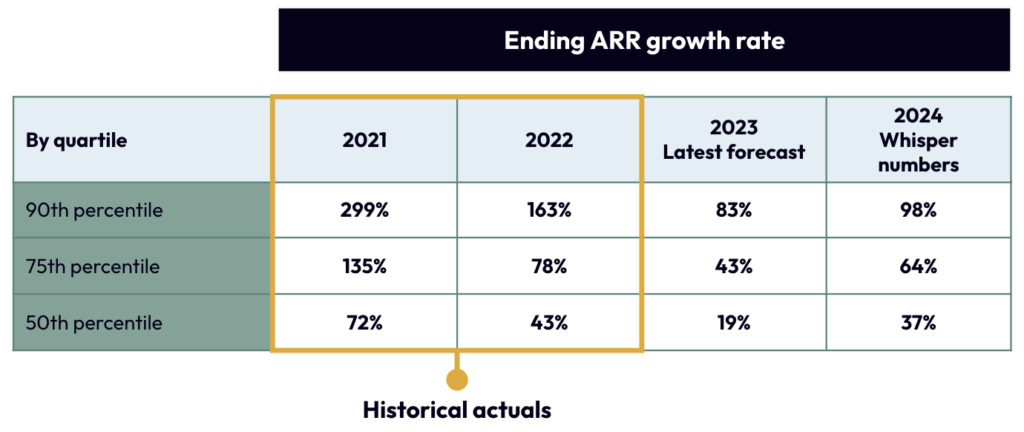 Ending ARR growth rate

| By quartile | 2021 | 2022 | 2023 Latest forecast | 2024 Whisper numbers |
|---|---|---|---|---|
| 90th percentile | 299% | 163% | 83% | 98% |
| 75th percentile | 135% | 78% | 43% | 64% |
| 50th percentile | 72% | 43% | 19% | 37% |

Historical actuals